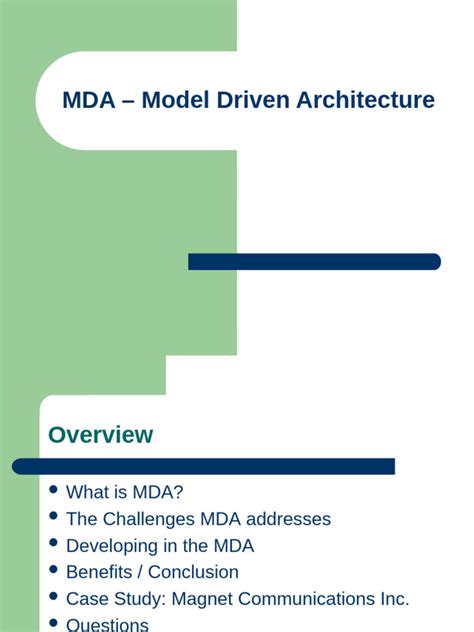 MDA – Model Driven Architecture

Overview

- What is MDA?
- The Challenges MDA addresses
- Developing in the MDA
- Benefits / Conclusion
- Case Study: Magnet Communications Inc.
- Questions